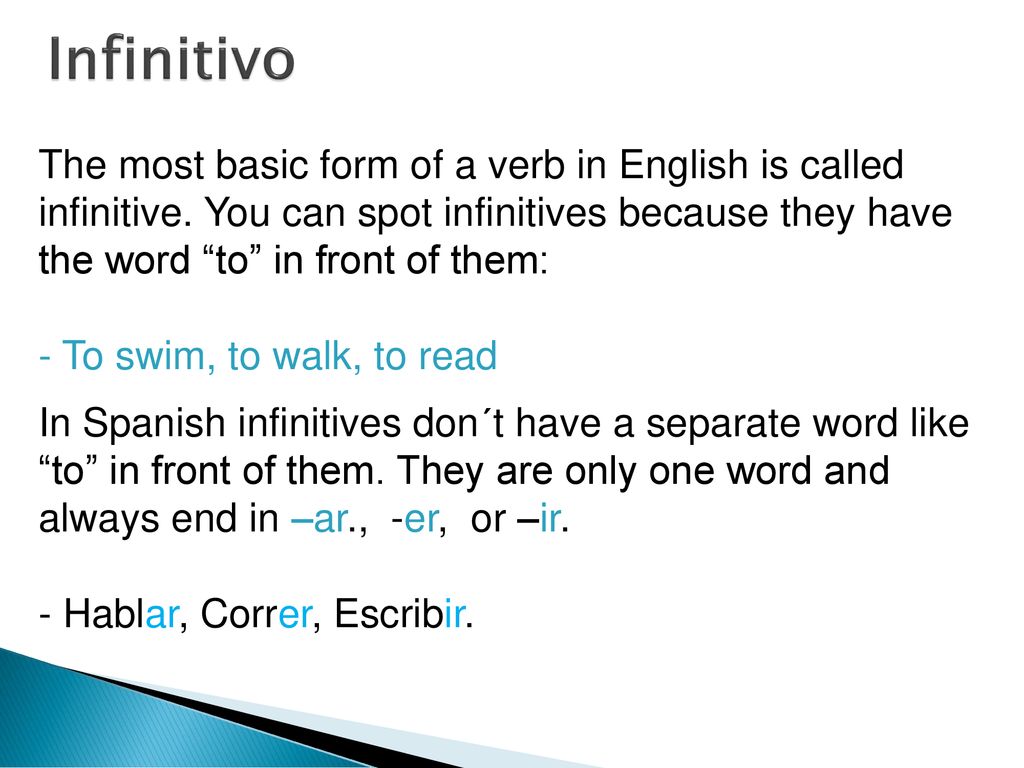 Infinitivo

The most basic form of a verb in English is called infinitive. You can spot infinitives because they have the word “to” in front of them:

- To swim, to walk, to read

In Spanish infinitives don´t have a separate word like “to” in front of them. They are only one word and always end in –ar., -er, or –ir.

- Hablar, Correr, Escribir.